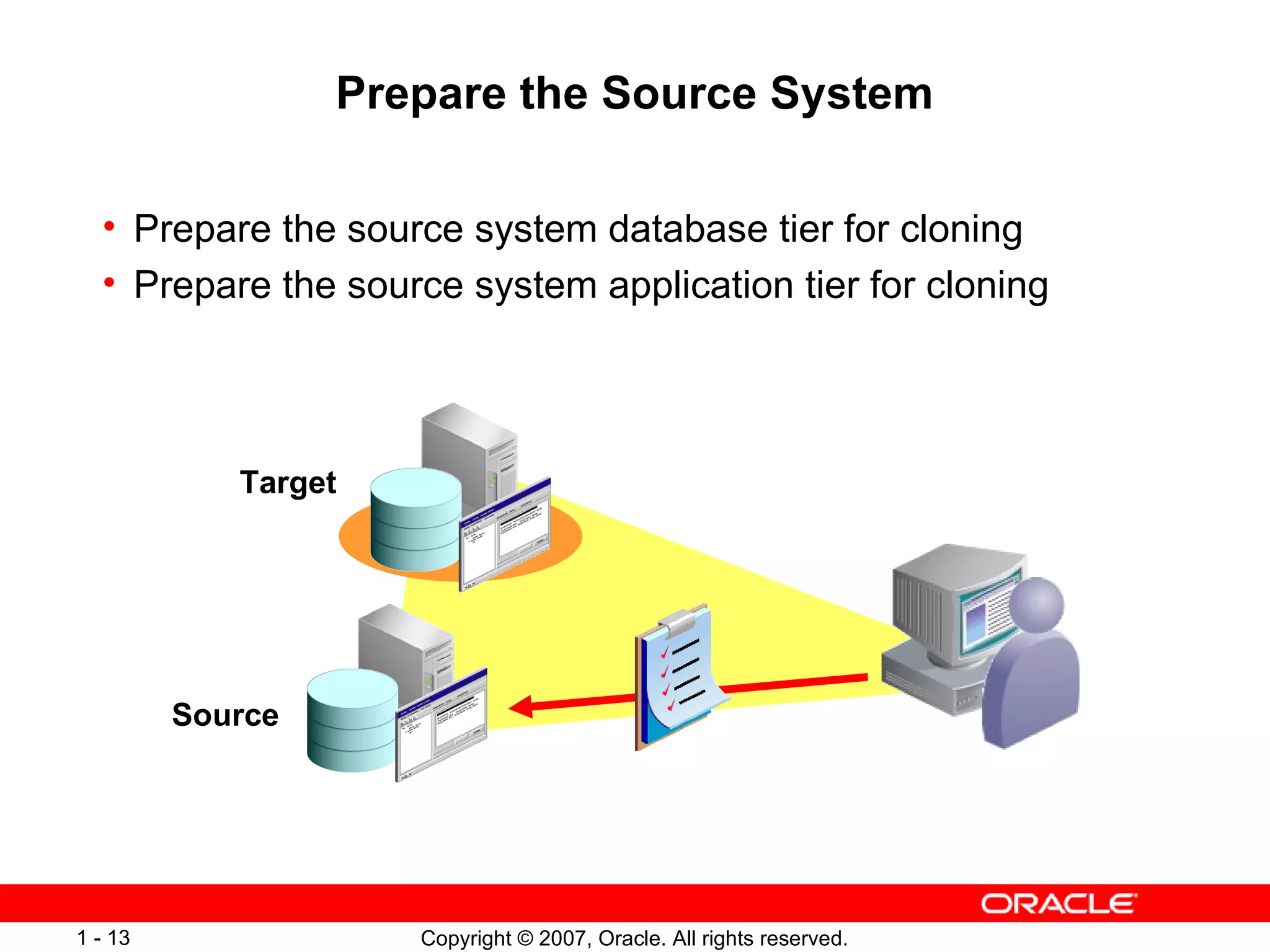 Prepare the Source System

• Prepare the source system database tier for cloning
• Prepare the source system application tier for cloning

Target

Source

ORACLE

1 - 13

Copyright © 2007, Oracle. All rights reserved.